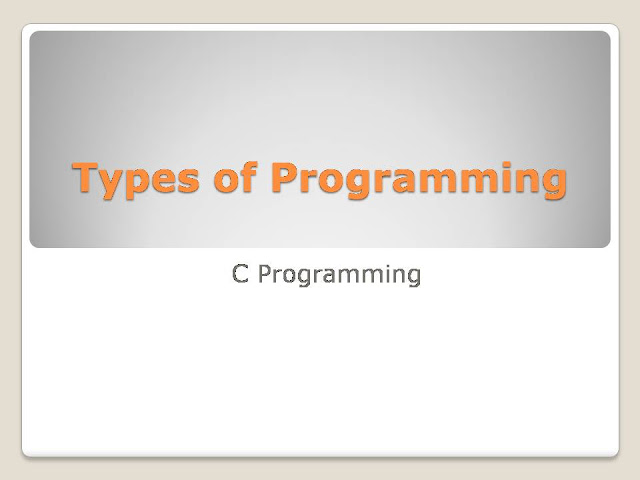 Types of Programming

C Programming